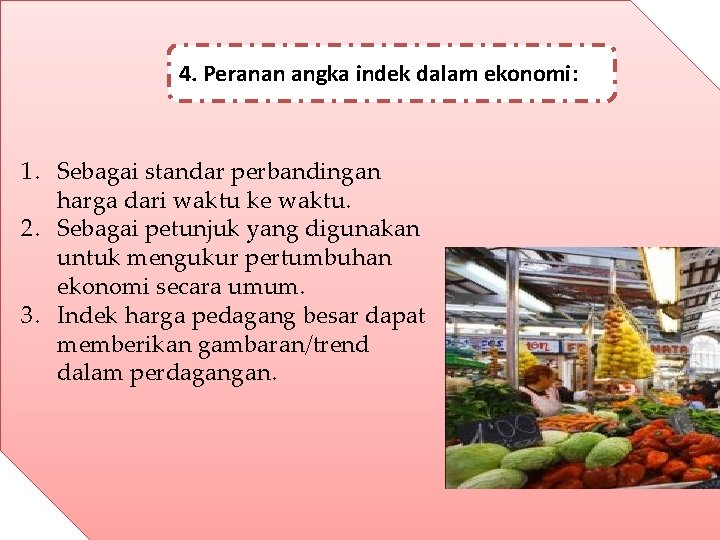 4. Peranan angka indek dalam ekonomi:

1. Sebagai standar perbandingan harga dari waktu ke waktu.
2. Sebagai petunjuk yang digunakan untuk mengukur pertumbuhan ekonomi secara umum.
3. Indek harga pedagang besar dapat memberikan gambaran/trend dalam perdagangan.